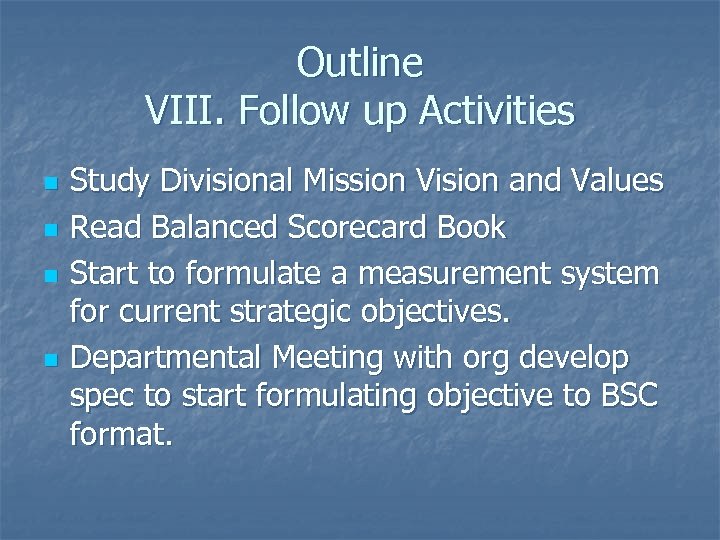 Outline
VIII. Follow up Activities

- Study Divisional Mission Vision and Values
- Read Balanced Scorecard Book
- Start to formulate a measurement system for current strategic objectives.
- Departmental Meeting with org develop spec to start formulating objective to BSC format.